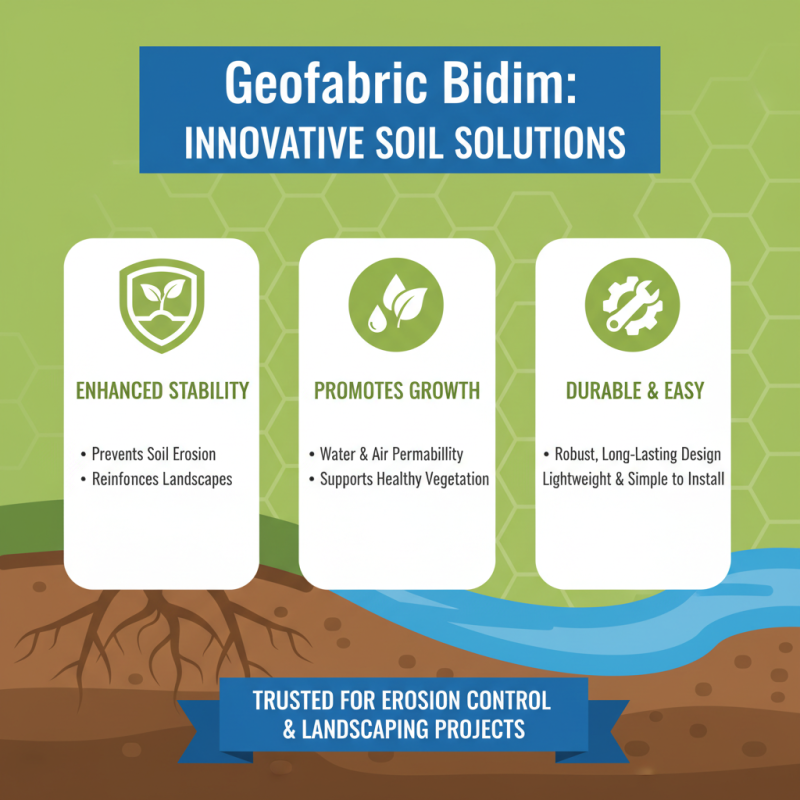 Geofabric Bidim:
INNOVATIVE SOIL SOLUTIONS

ENHANCED STABILITY

• Prevents Soil Erosion
• Reinfonces Landscapes

PROMOTES GROWTH

• Water & Air Permabillity
• Supports Healthy Vegetation

DURABLE & EASY

• Robust, Long-Lasting Design
Lightweight & Simple to Install

TRUSTED FOR EROSION CONTROL
& LANDSCAPING PROJECTS